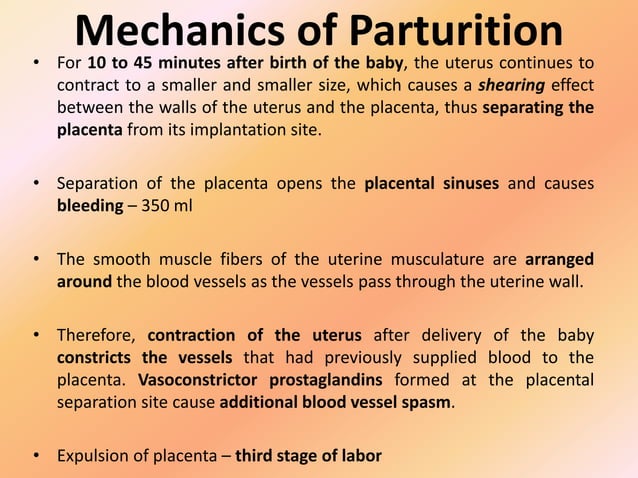 Mechanics of Parturition

• For 10 to 45 minutes after birth of the baby, the uterus continues to contract to a smaller and smaller size, which causes a shearing effect between the walls of the uterus and the placenta, thus separating the placenta from its implantation site.

• Separation of the placenta opens the placental sinuses and causes bleeding – 350 ml

• The smooth muscle fibers of the uterine musculature are arranged around the blood vessels as the vessels pass through the uterine wall.

• Therefore, contraction of the uterus after delivery of the baby constricts the vessels that had previously supplied blood to the placenta. Vasoconstrictor prostaglandins formed at the placental separation site cause additional blood vessel spasm.

• Expulsion of placenta – third stage of labor